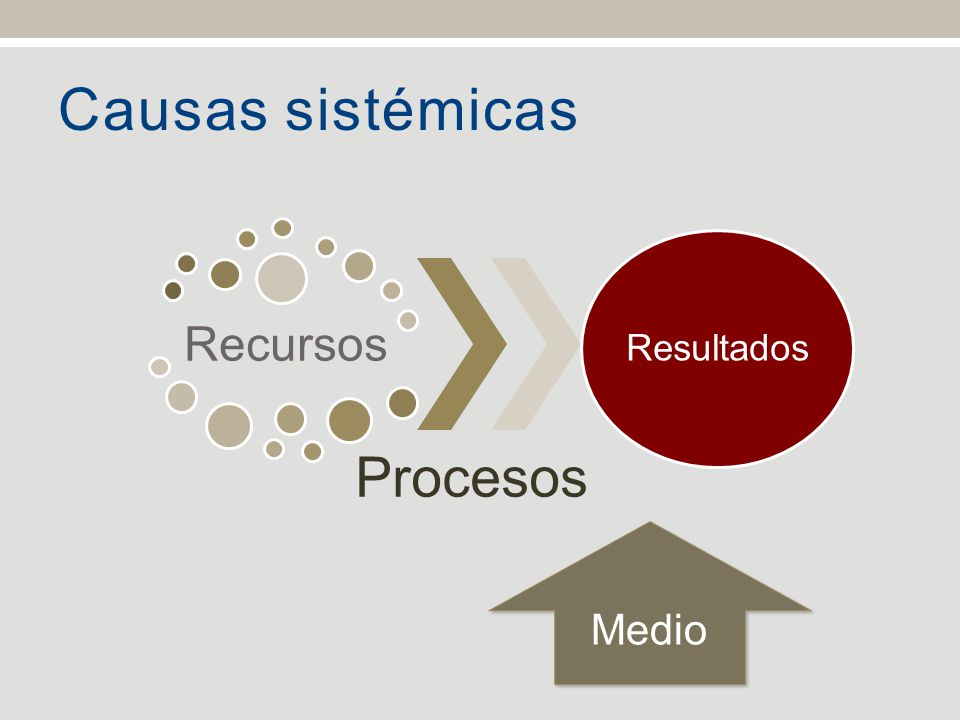 Causas sistémicas

Recursos

Resultados

Procesos

Medio